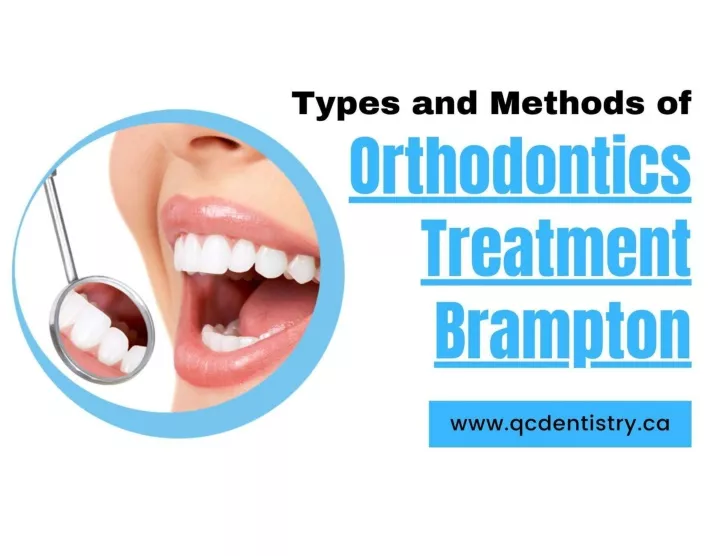 Types and Methods of
Orthodontics
Treatment
Brampton

www.qcdentistry.ca